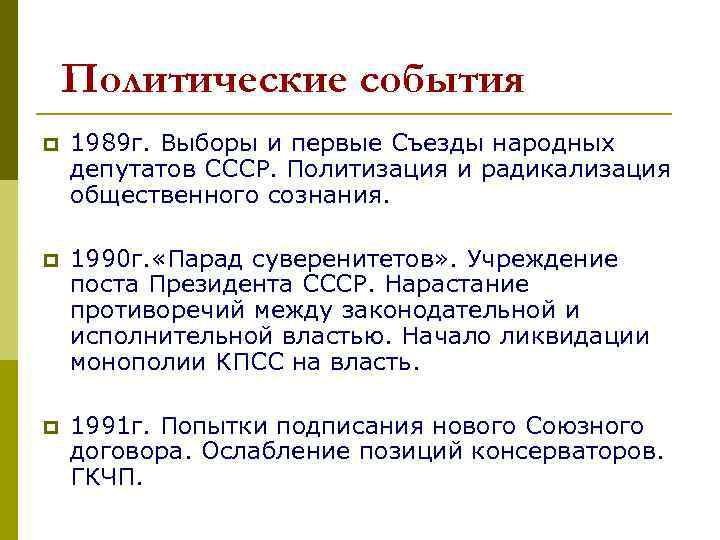 Политические события

1989г. Выборы и первые Съезды народных депутатов СССР. Политизация и радикализация общественного сознания.

1990г.«Парад суверенитетов». Учреждение поста Президента СССР. Нарастание противоречий между законодательной и исполнительной властью. Начало ликвидации монополии КПСС на власть.

1991г. Попытки подписания нового Союзного договора. Ослабление позиций консерваторов. ГКЧП.